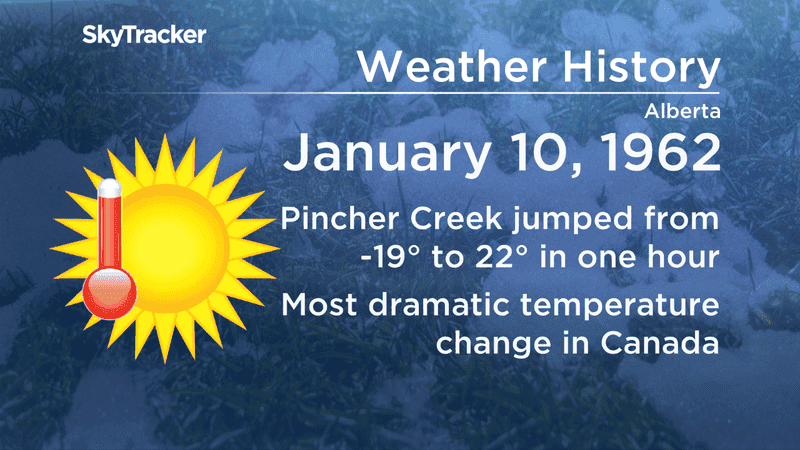 SkyTracker

Weather History

Alberta

January 10, 1962

Pincher Creek jumped from -19° to 22° in one hour

Most dramatic temperature change in Canada